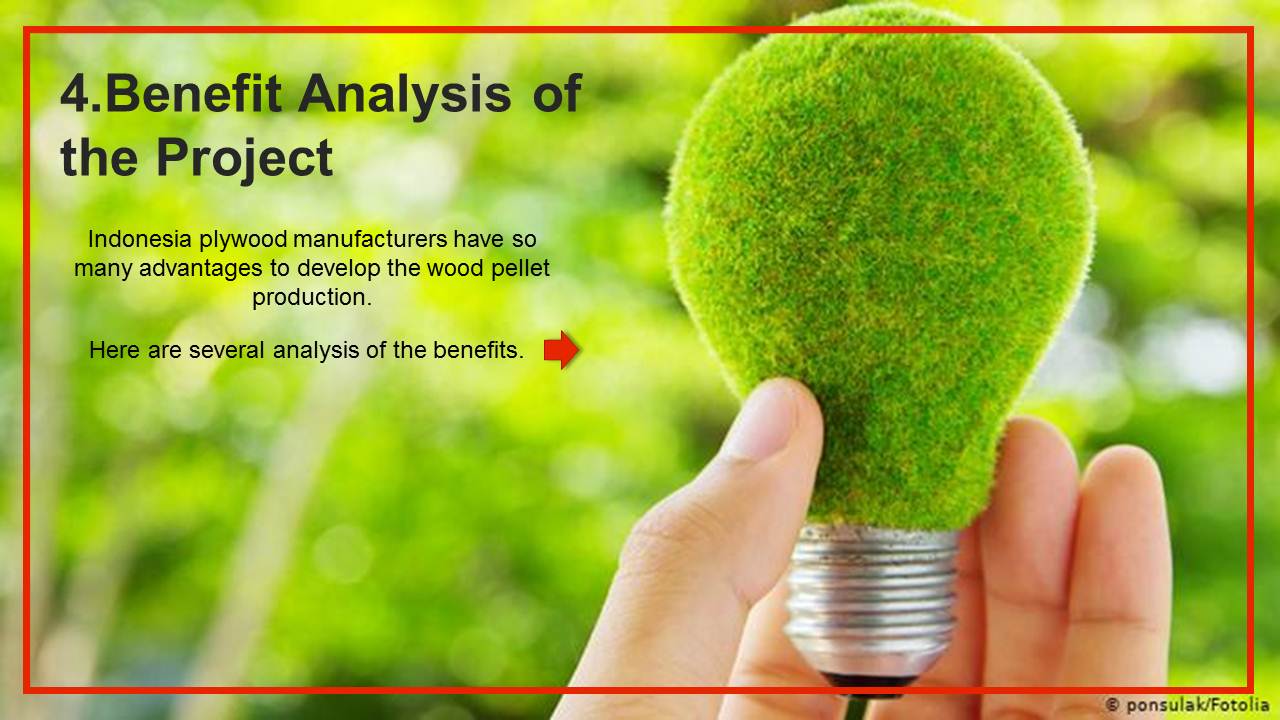 4.Benefit Analysis of the Project

Indonesia plywood manufacturers have so many advantages to develop the wood pellet production.

Here are several analysis of the benefits.

© ponsulak/Fotolia